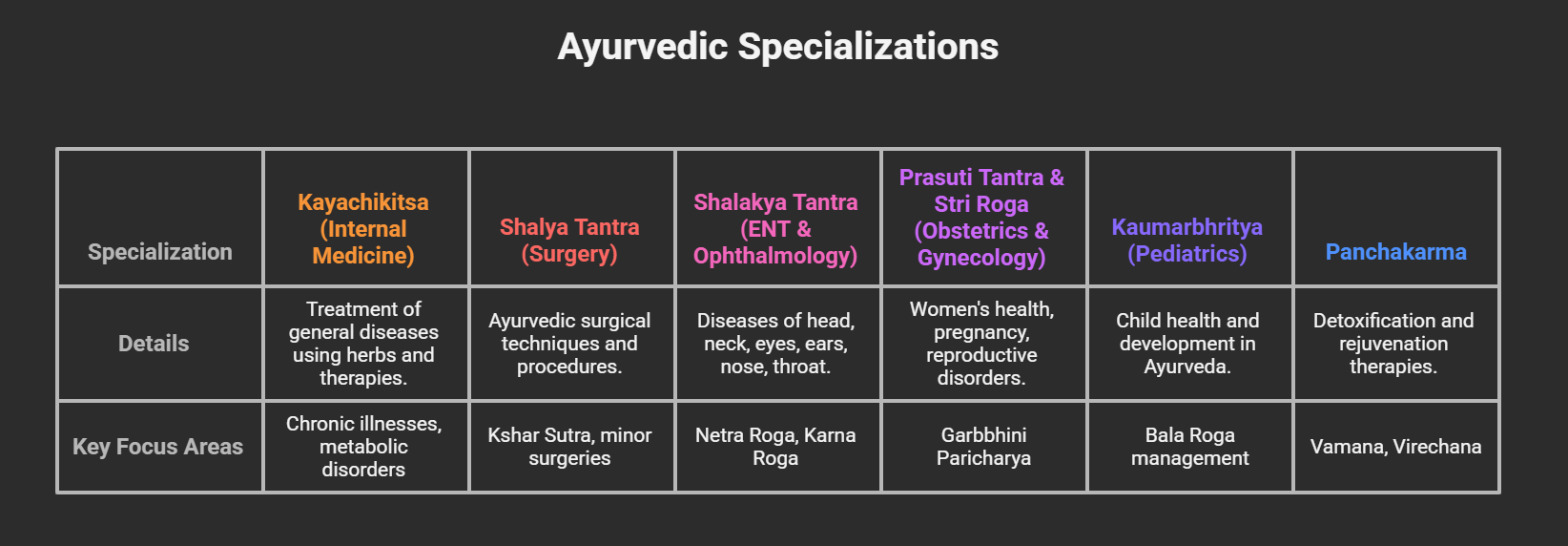 Ayurvedic Specializations

| Specialization | Kayachikitsa (Internal Medicine) | Shalya Tantra (Surgery) | Shalakya Tantra (ENT & Ophthalmology) | Prasuti Tantra & Stri Roga (Obstetrics & Gynecology) | Kaumarbhritya (Pediatrics) | Panchakarma |
|---|---|---|---|---|---|---|
| Details | Treatment of general diseases using herbs and therapies. | Ayurvedic surgical techniques and procedures. | Diseases of head, neck, eyes, ears, nose, throat. | Women's health, pregnancy, reproductive disorders. | Child health and development in Ayurveda. | Detoxification and rejuvenation therapies. |
| Key Focus Areas | Chronic illnesses, metabolic disorders | Kshar Sutra, minor surgeries | Netra Roga, Karna Roga | Garbbhini Paricharya | Bala Roga management | Vamana, Virechana |